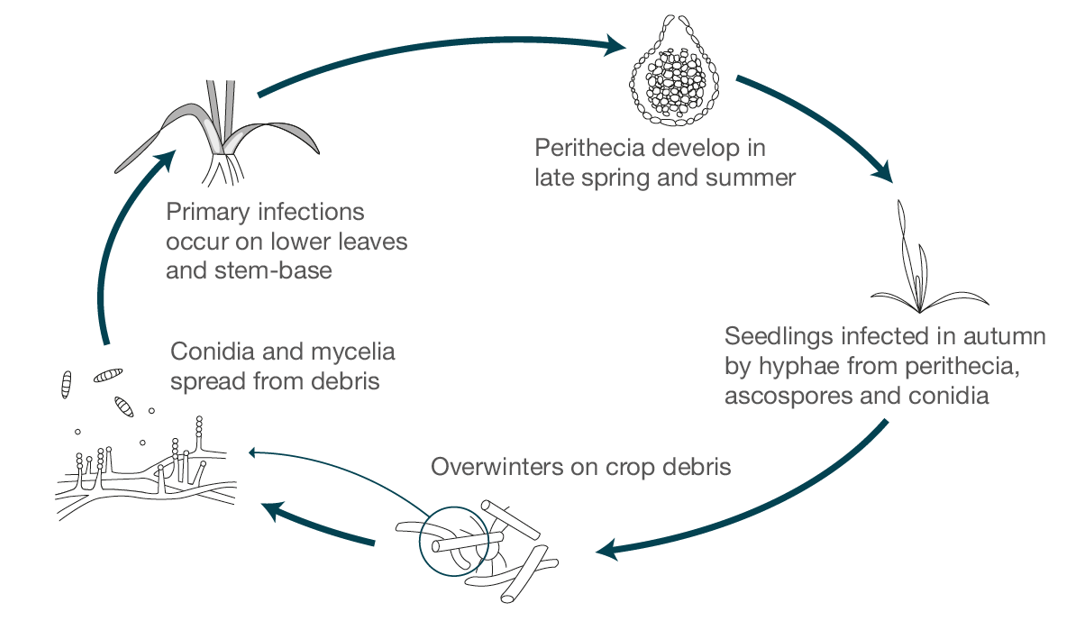 Perithecia develop in late spring and summer

Seedlings infected in autumn by hyphae from perithecia, ascospores and conidia

Overwinters on crop debris

Conidia and mycelia spread from debris

Primary infections occur on lower leaves and stem-base